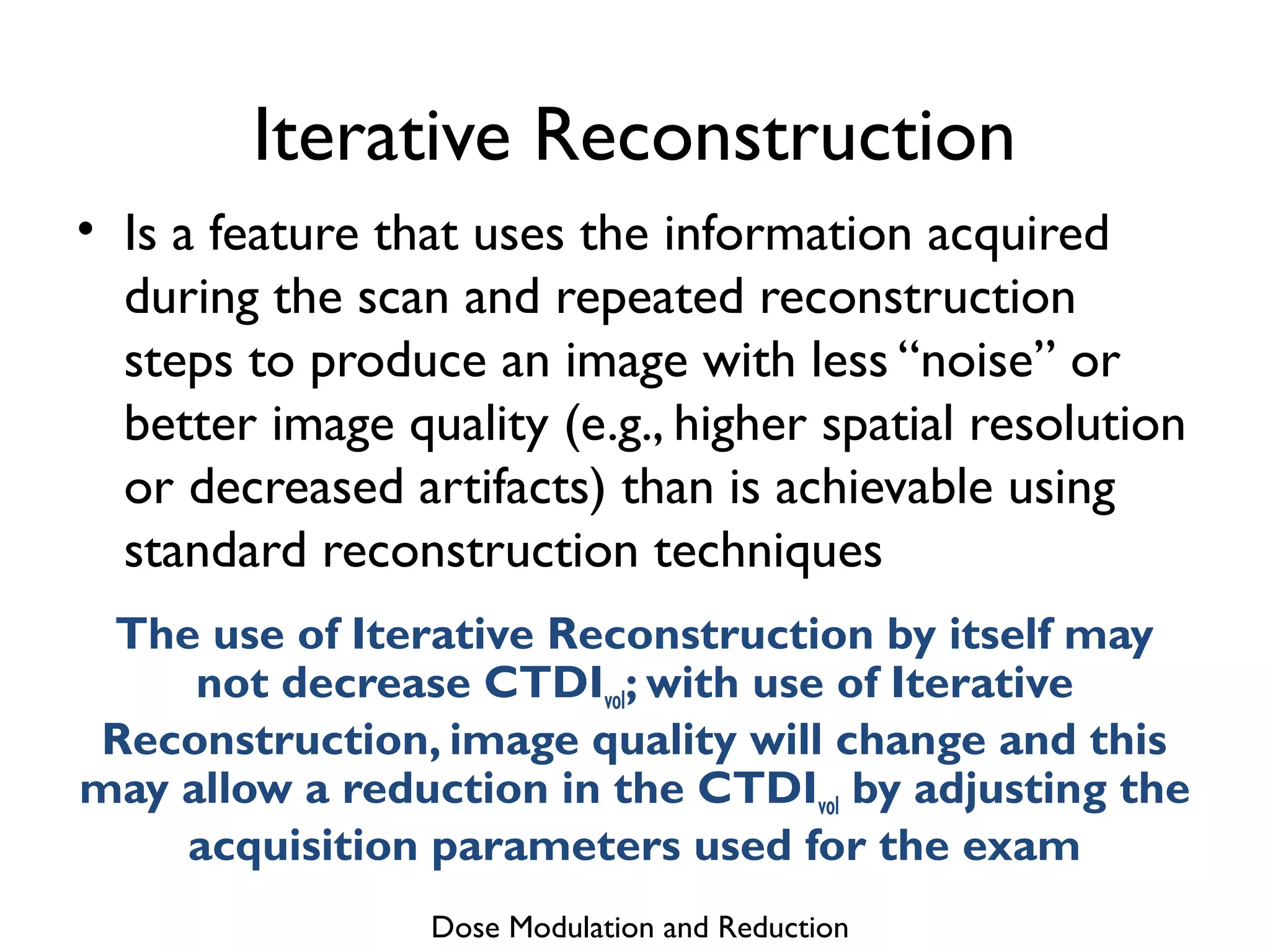 Iterative Reconstruction

• Is a feature that uses the information acquired during the scan and repeated reconstruction steps to produce an image with less “noise” or better image quality (e.g., higher spatial resolution or decreased artifacts) than is achievable using standard reconstruction techniques

The use of Iterative Reconstruction by itself may not decrease $CTDI_{vol}$; with use of Iterative Reconstruction, image quality will change and this may allow a reduction in the $CTDI_{vol}$ by adjusting the acquisition parameters used for the exam

Dose Modulation and Reduction